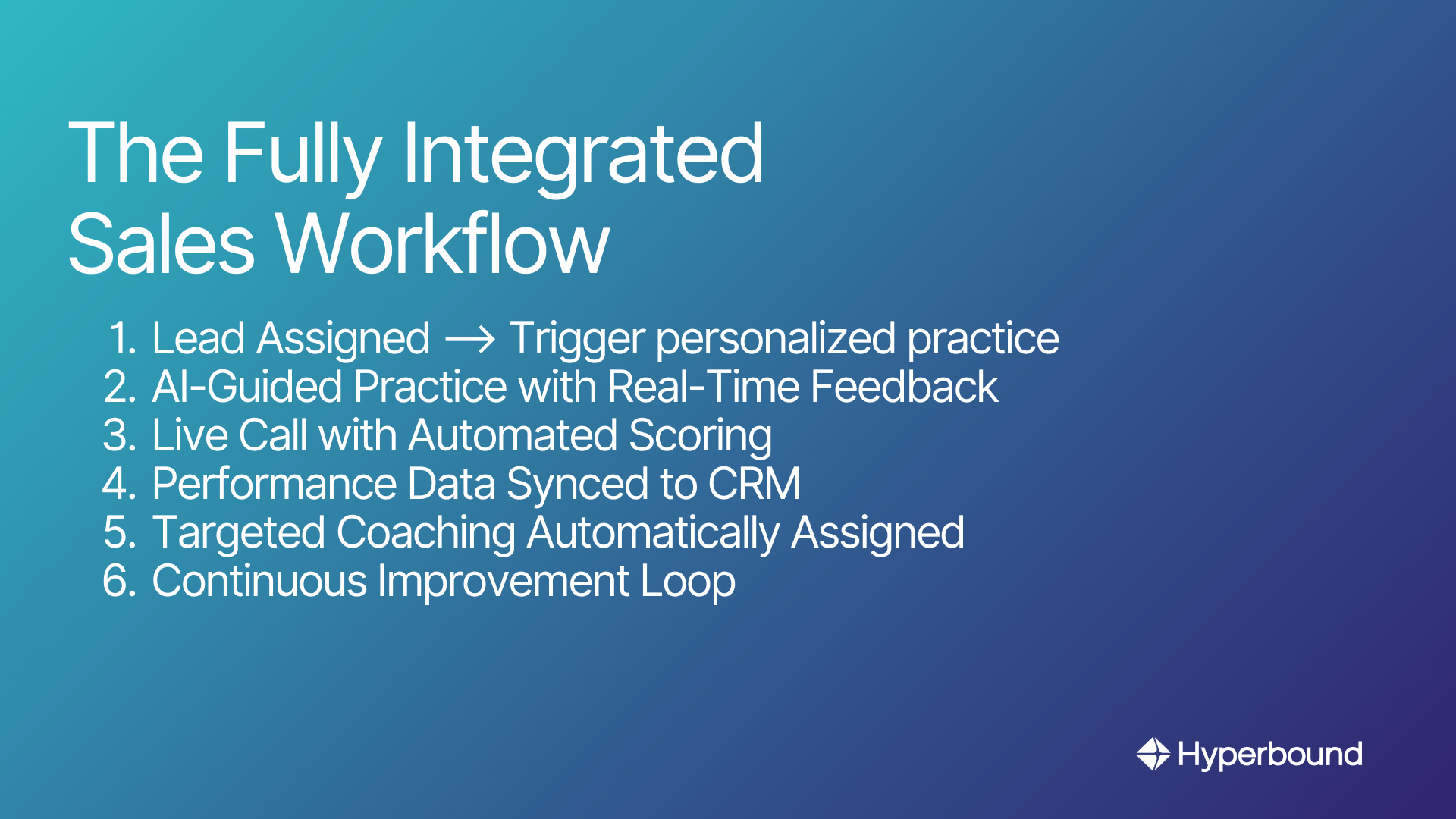 The Fully Integrated Sales Workflow

1. Lead Assigned → Trigger personalized practice
2. AI-Guided Practice with Real-Time Feedback
3. Live Call with Automated Scoring
4. Performance Data Synced to CRM
5. Targeted Coaching Automatically Assigned
6. Continuous Improvement Loop

Hyperbound